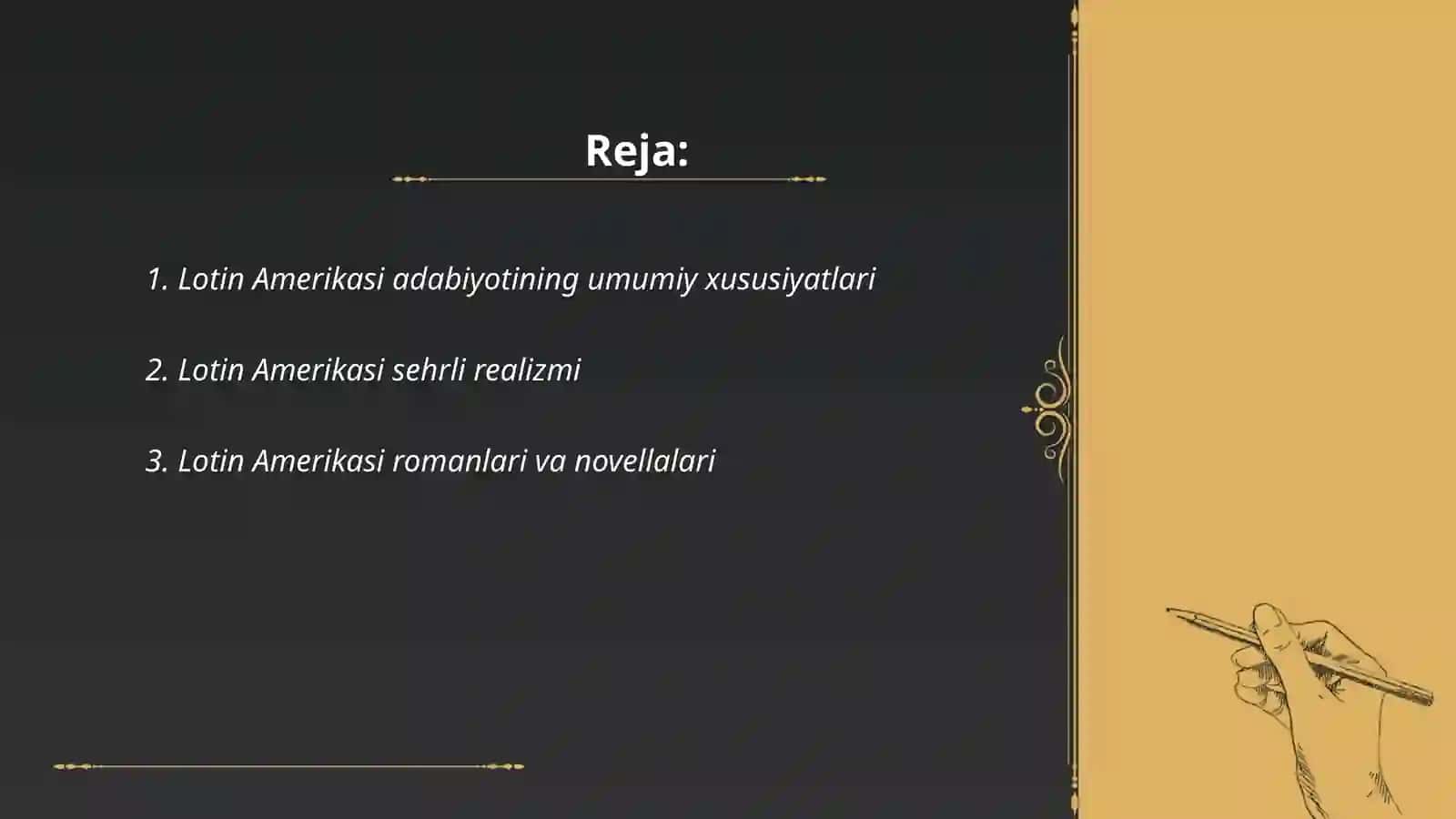 Reja:

1. Lotin Amerikasi adabiyotining umumiy xususiyatlari

2. Lotin Amerikasi sehrli realizmi

3. Lotin Amerikasi romanlari va novellalari